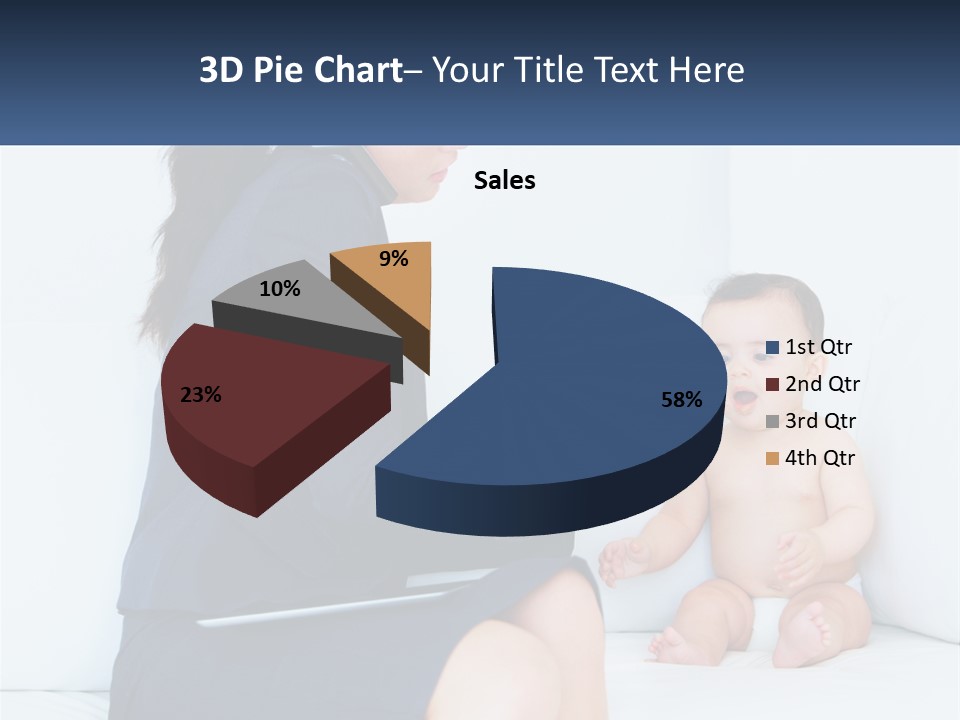 3D Pie Chart– Your Title Text Here

Sales

9%

10%

23%

58%

1st Qtr
2nd Qtr
3rd Qtr
4th Qtr